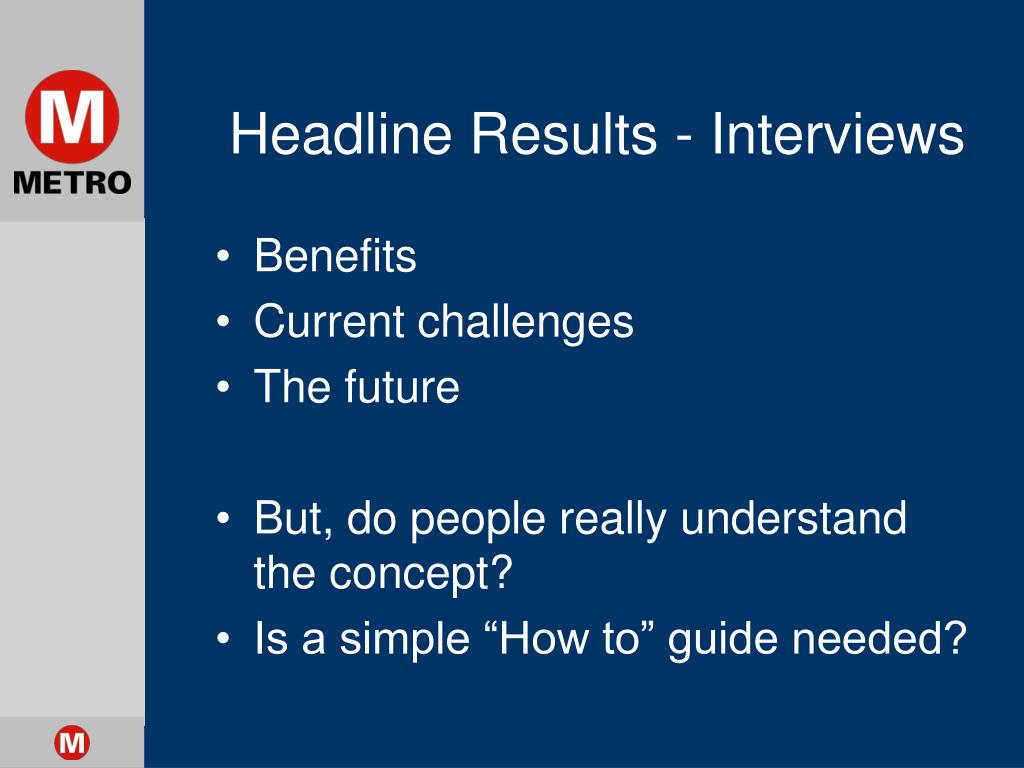 M
METRO

Headline Results - Interviews

• Benefits
• Current challenges
• The future

• But, do people really understand the concept?
• Is a simple “How to” guide needed?

M